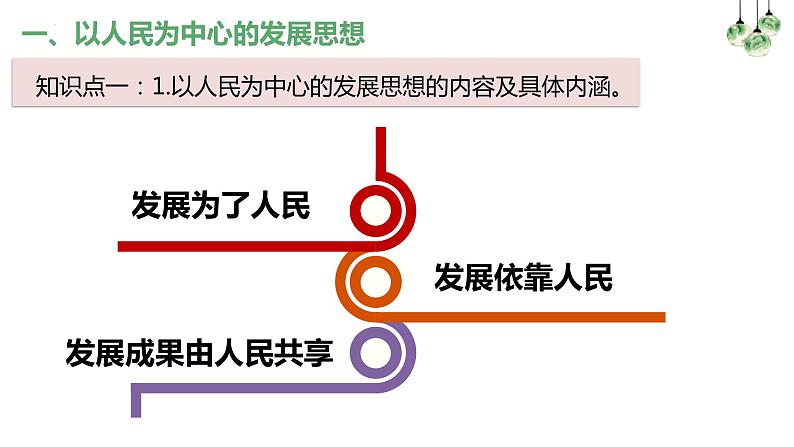 一、以人民为中心的发展思想

知识点一：1.以人民为中心的发展思想的内容及具体内涵。

发展为了人民

发展依靠人民

发展成果由人民共享